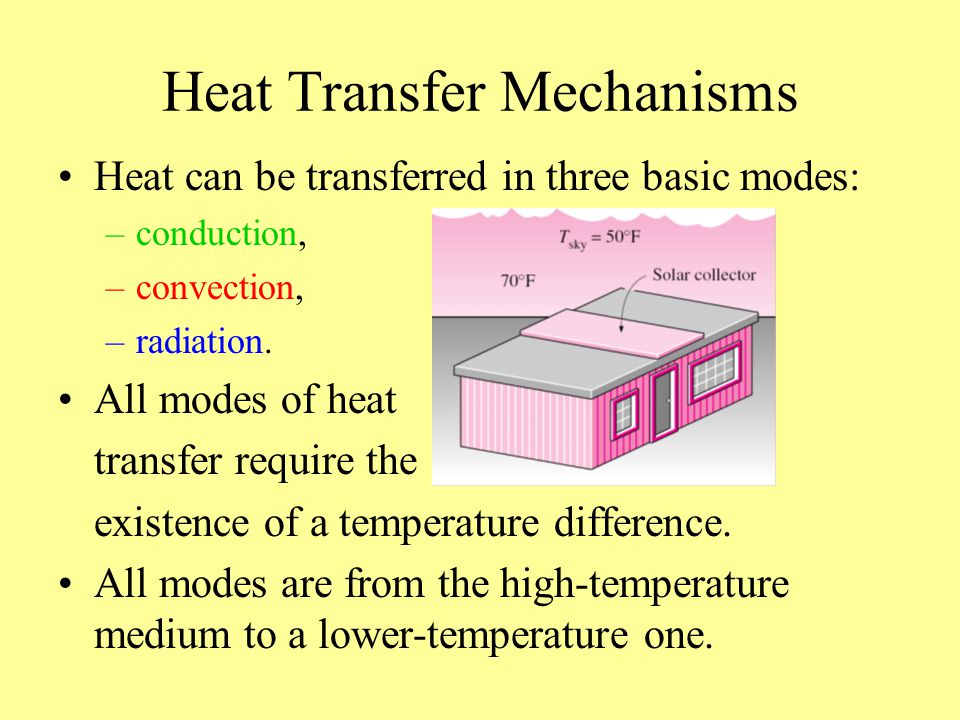 Heat Transfer Mechanisms

• Heat can be transferred in three basic modes:
– conduction,
– convection,
– radiation.

$T_{sky} = 50°F$

70°F

Solar collector

• All modes of heat transfer require the existence of a temperature difference.

• All modes are from the high-temperature medium to a lower-temperature one.